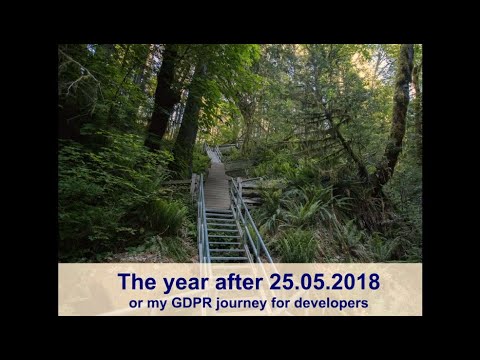 The year after 25.05.2018
or my GDPR journey for developers